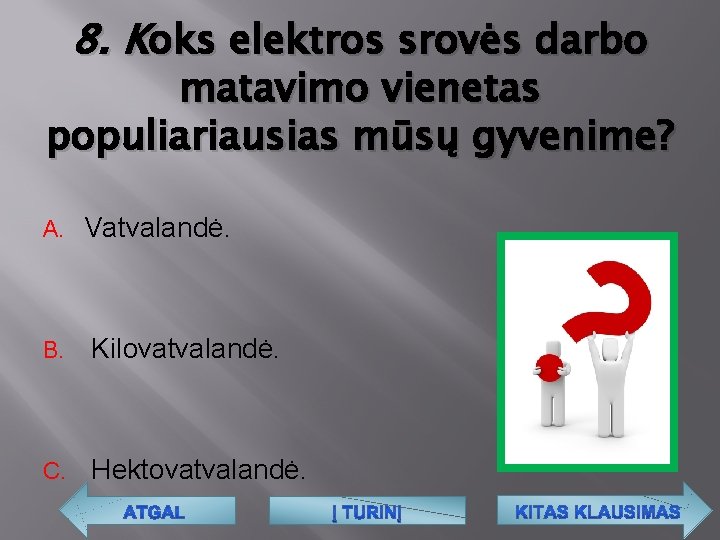 8. Koks elektros srovės darbo matavimo vienetas populiariausias mūsų gyvenime?

A. Vatvalandė.

B. Kilovatvalandė.

C. Hektovatvalandė.

ATGAL

Į TURINĮ

KITAS KLAUSIMAS